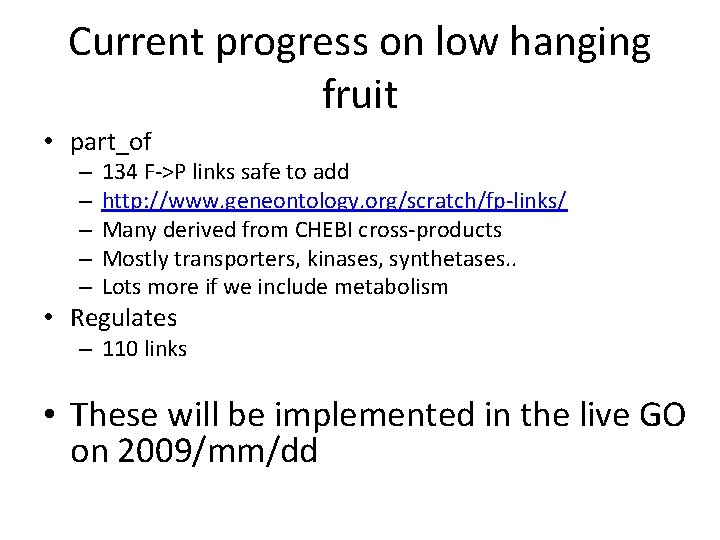 Current progress on low hanging fruit

• part_of
– 134 F->P links safe to add
– http://www.geneontology.org/scratch/fp-links/
– Many derived from CHEBI cross-products
– Mostly transporters, kinases, synthetases..
– Lots more if we include metabolism
• Regulates
– 110 links

• These will be implemented in the live GO on 2009/mm/dd